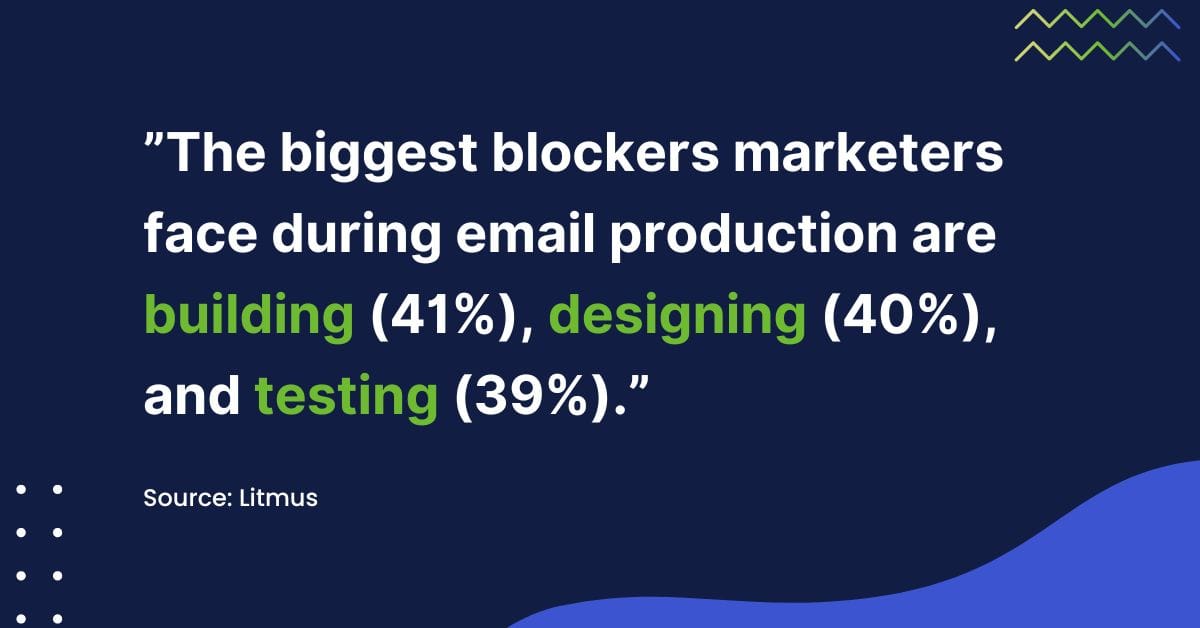 ”The biggest blockers marketers face during email production are building (41%), designing (40%), and testing (39%).”

Source: Litmus